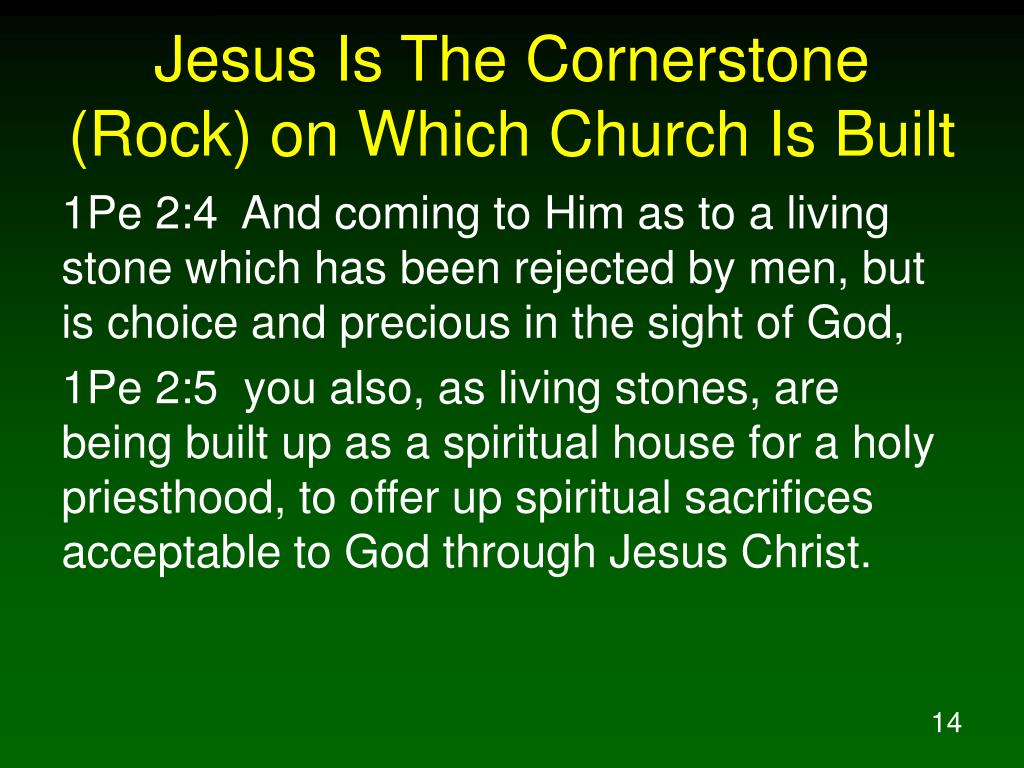 Jesus Is The Cornerstone (Rock) on Which Church Is Built

1Pe 2:4 And coming to Him as to a living stone which has been rejected by men, but is choice and precious in the sight of God,

1Pe 2:5 you also, as living stones, are being built up as a spiritual house for a holy priesthood, to offer up spiritual sacrifices acceptable to God through Jesus Christ.

14